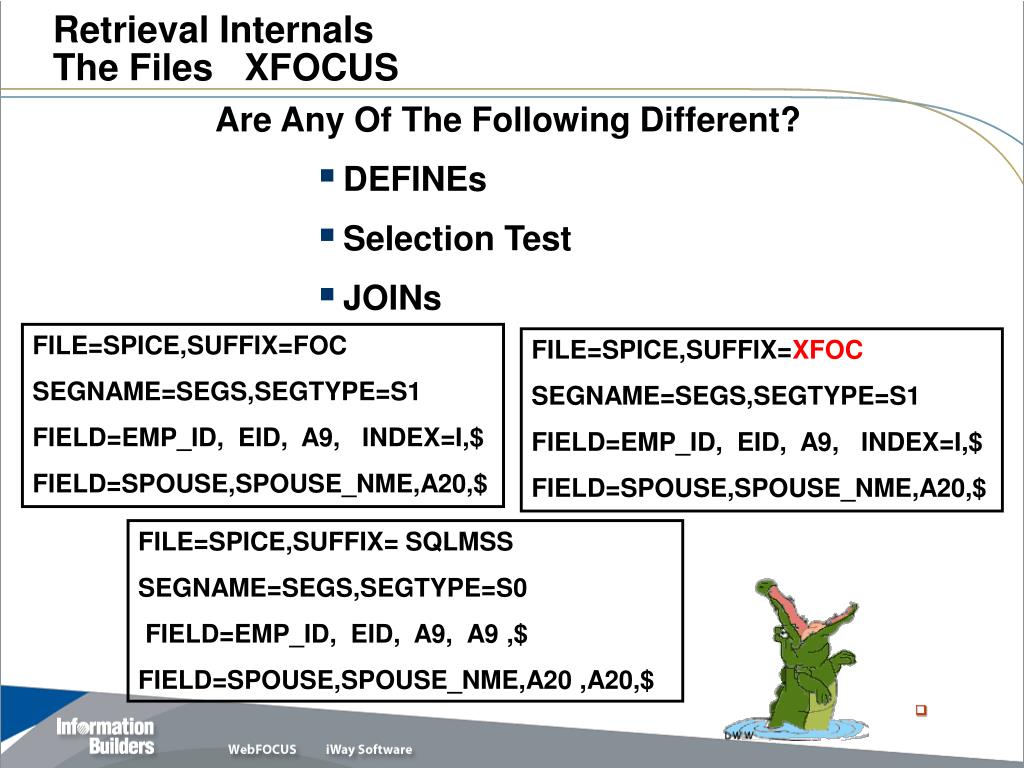 Retrieval Internals
The Files XFOCUS

Are Any Of The Following Different?

DEFINEs

Selection Test

JOINs

FILE=SPICE,SUFFIX=FOC
SEGNAME=SEGS,SEGTYPE=S1
FIELD=EMP_ID, EID, A9, INDEX=I,$
FIELD=SPOUSE,SPOUSE_NME,A20,$

FILE=SPICE,SUFFIX=XFOC
SEGNAME=SEGS,SEGTYPE=S1
FIELD=EMP_ID, EID, A9, INDEX=I,$
FIELD=SPOUSE,SPOUSE_NME,A20,$

FILE=SPICE,SUFFIX= SQLMSS
SEGNAME=SEGS,SEGTYPE=S0
FIELD=EMP_ID, EID, A9, A9 ,$
FIELD=SPOUSE,SPOUSE_NME,A20 ,A20,$

DWW

Information Builders

WebFOCUS iWay Software